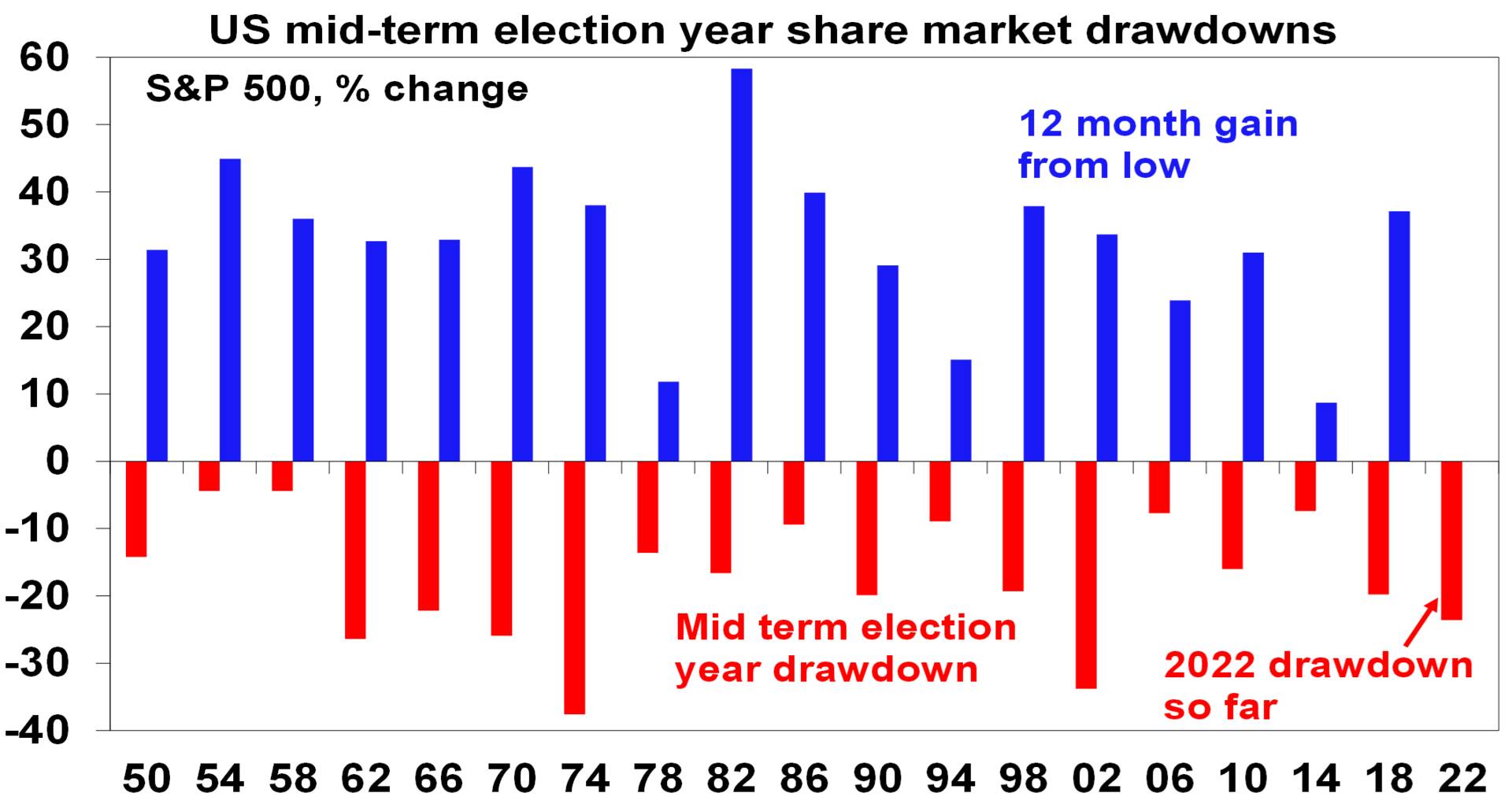 US mid-term election year share market drawdowns

S&P 500, % change

12 month gain from low

Mid term election year drawdown

2022 drawdown so far

60
50
40
30
20
10
0
-10
-20
-30
-40

50 54 58 62 66 70 74 78 82 86 90 94 98 02 06 10 14 18 22